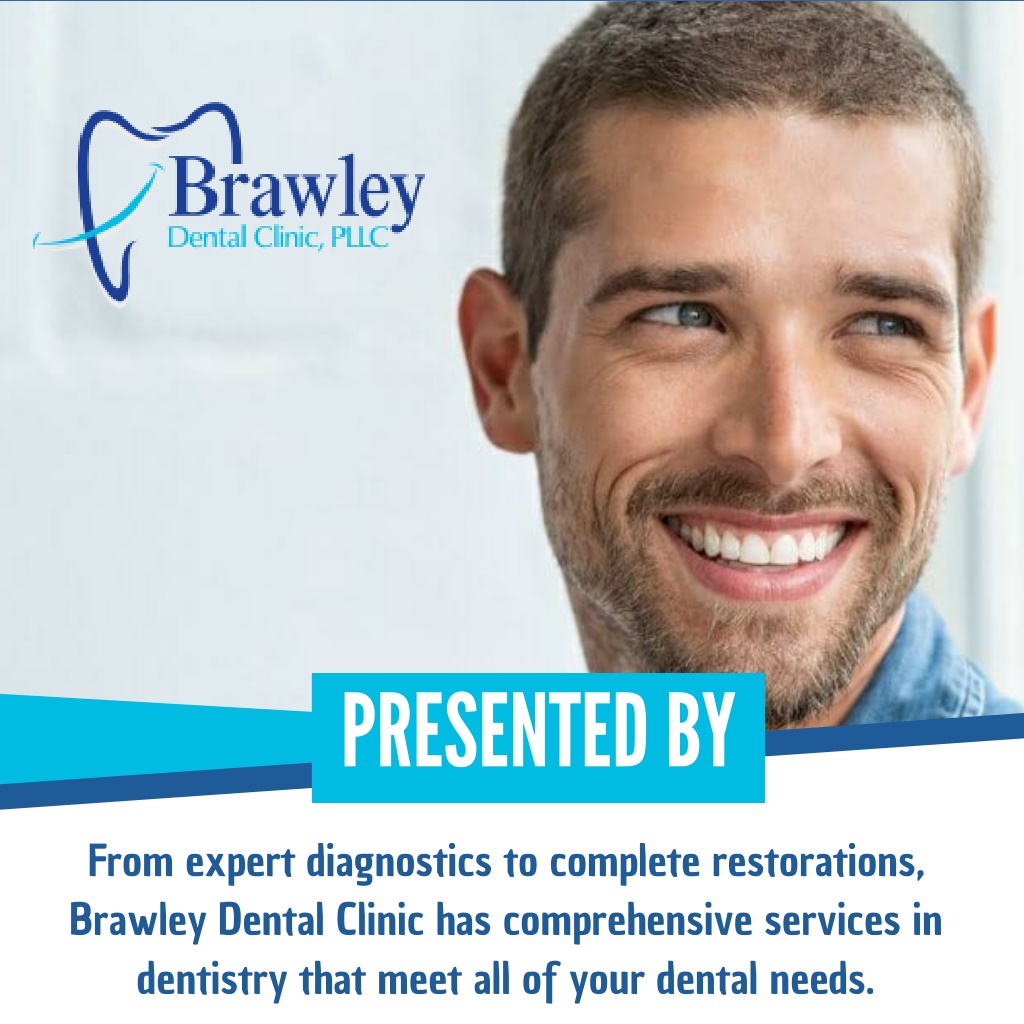 Brawley
Dental Clinic, PLLC

PRESENTED BY

From expert diagnostics to complete restorations, Brawley Dental Clinic has comprehensive services in dentistry that meet all of your dental needs.